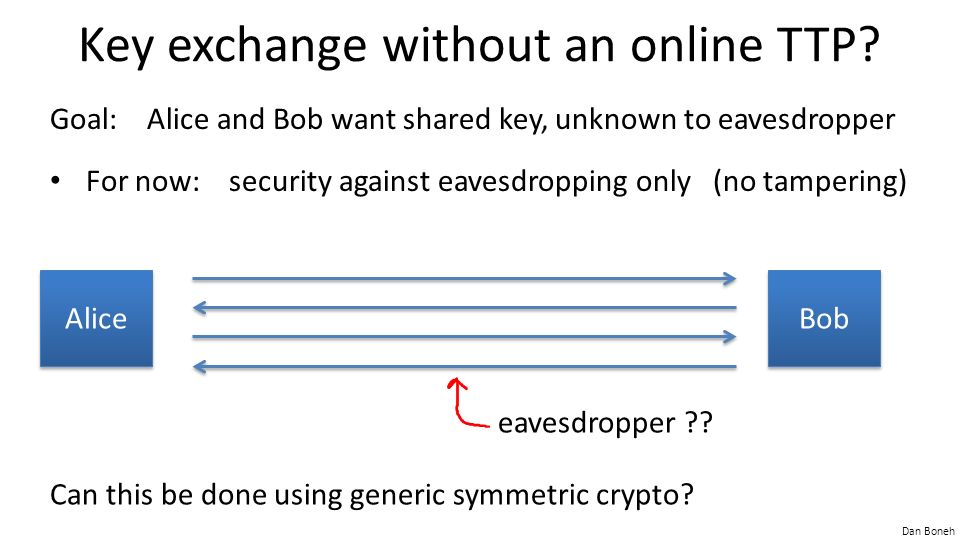 Key exchange without an online TTP?

Goal: Alice and Bob want shared key, unknown to eavesdropper

• For now: security against eavesdropping only (no tampering)

Alice

Bob

eavesdropper ??

Can this be done using generic symmetric crypto?

Dan Boneh